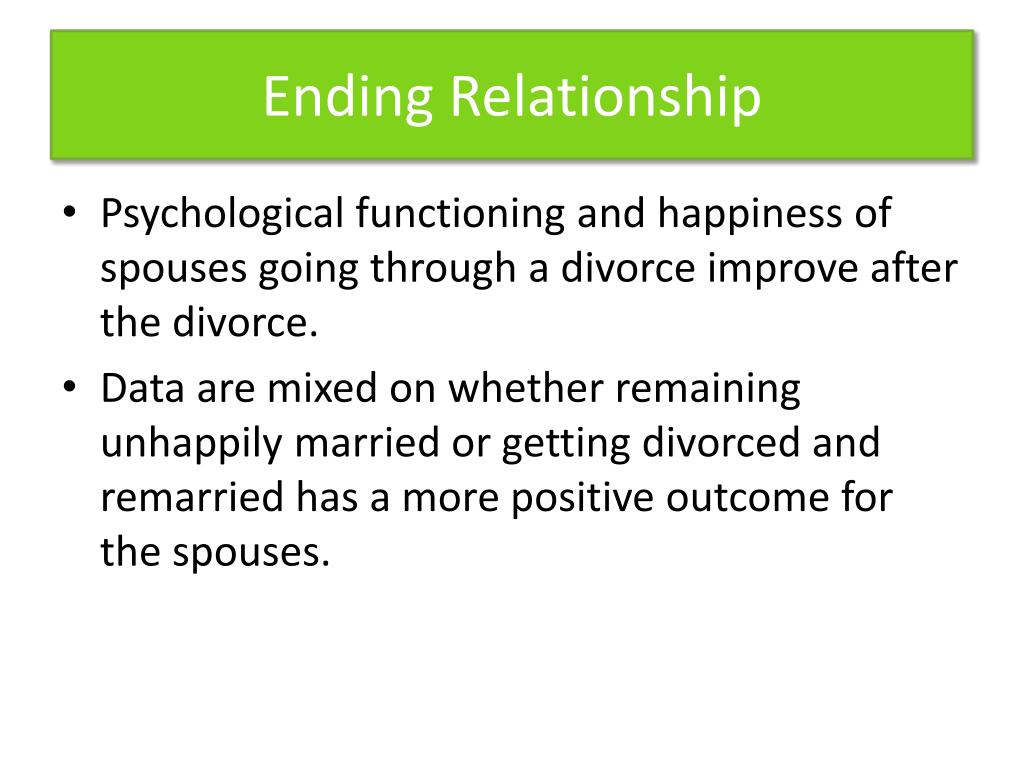 Ending Relationship

• Psychological functioning and happiness of spouses going through a divorce improve after the divorce.

• Data are mixed on whether remaining unhappily married or getting divorced and remarried has a more positive outcome for the spouses.